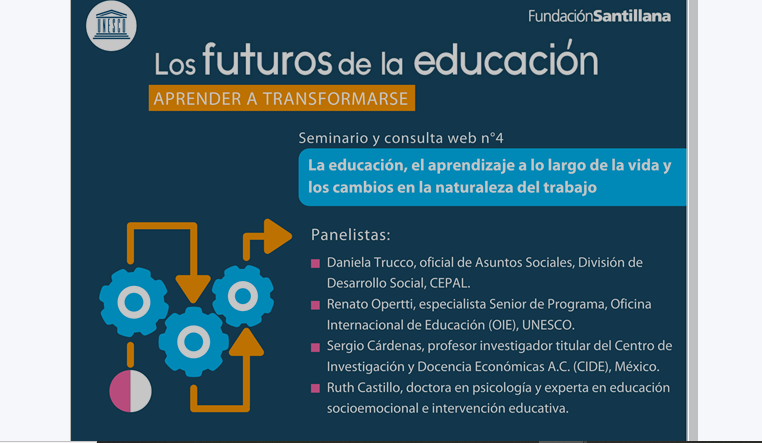 UNESCO

FundaciónSantillana

Los futuros de la educación

APRENDER A TRANSFORMARSE

Seminario y consulta web n°4

La educación, el aprendizaje a lo largo de la vida y los cambios en la naturaleza del trabajo

Panelistas:

Daniela Trucco, oficial de Asuntos Sociales, División de Desarrollo Social, CEPAL.

Renato Opertti, especialista Senior de Programa, Oficina Internacional de Educación (OIE), UNESCO.

Sergio Cárdenas, profesor investigador titular del Centro de Investigación y Docencia Económicas A.C. (CIDE), México.

Ruth Castillo, doctora en psicología y experta en educación socioemocional e intervención educativa.